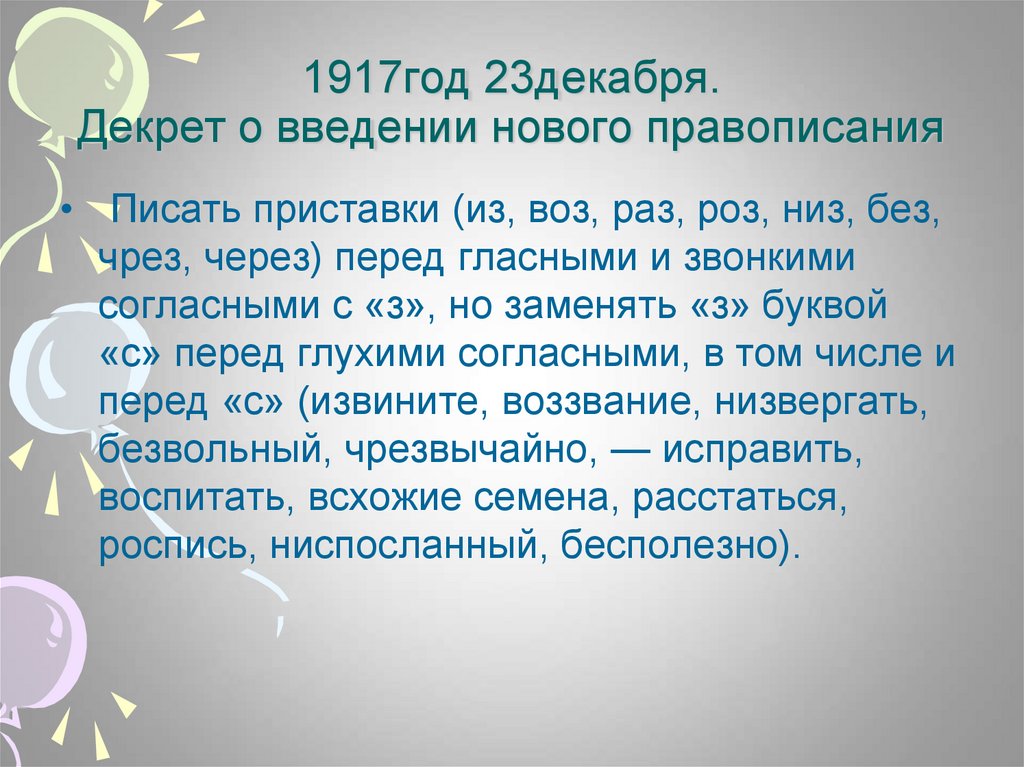 1917год 23декабря.
Декрет о введении нового правописания

• Писать приставки (из, воз, раз, роз, низ, без, чрез, через) перед гласными и звонкими согласными с «з», но заменять «з» буквой «с» перед глухими согласными, в том числе и перед «с» (извините, воззвание, низвергать, безвольный, чрезвычайно, — исправить, воспитать, всхожие семена, расстаться, роспись, ниспосланный, бесполезно).